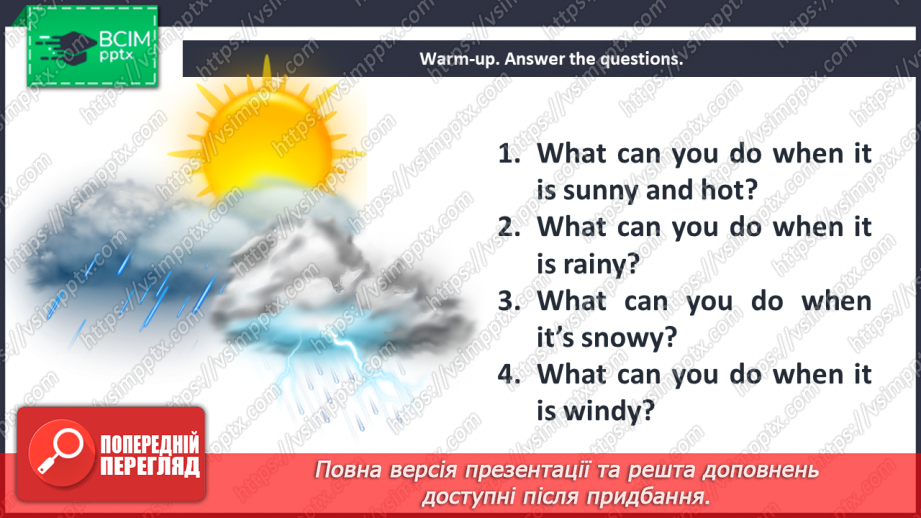 ВСІМ pptx

Warm-up. Answer the questions.

1. What can you do when it is sunny and hot?
2. What can you do when it is rainy?
3. What can you do when it's snowy?
4. What can you do when it is windy?

ПОПЕРЕДНІЙ ПЕРЕГЛЯД

Повна версія презентації та решта доповнень доступні після придбання.

https://vsimpptx.com